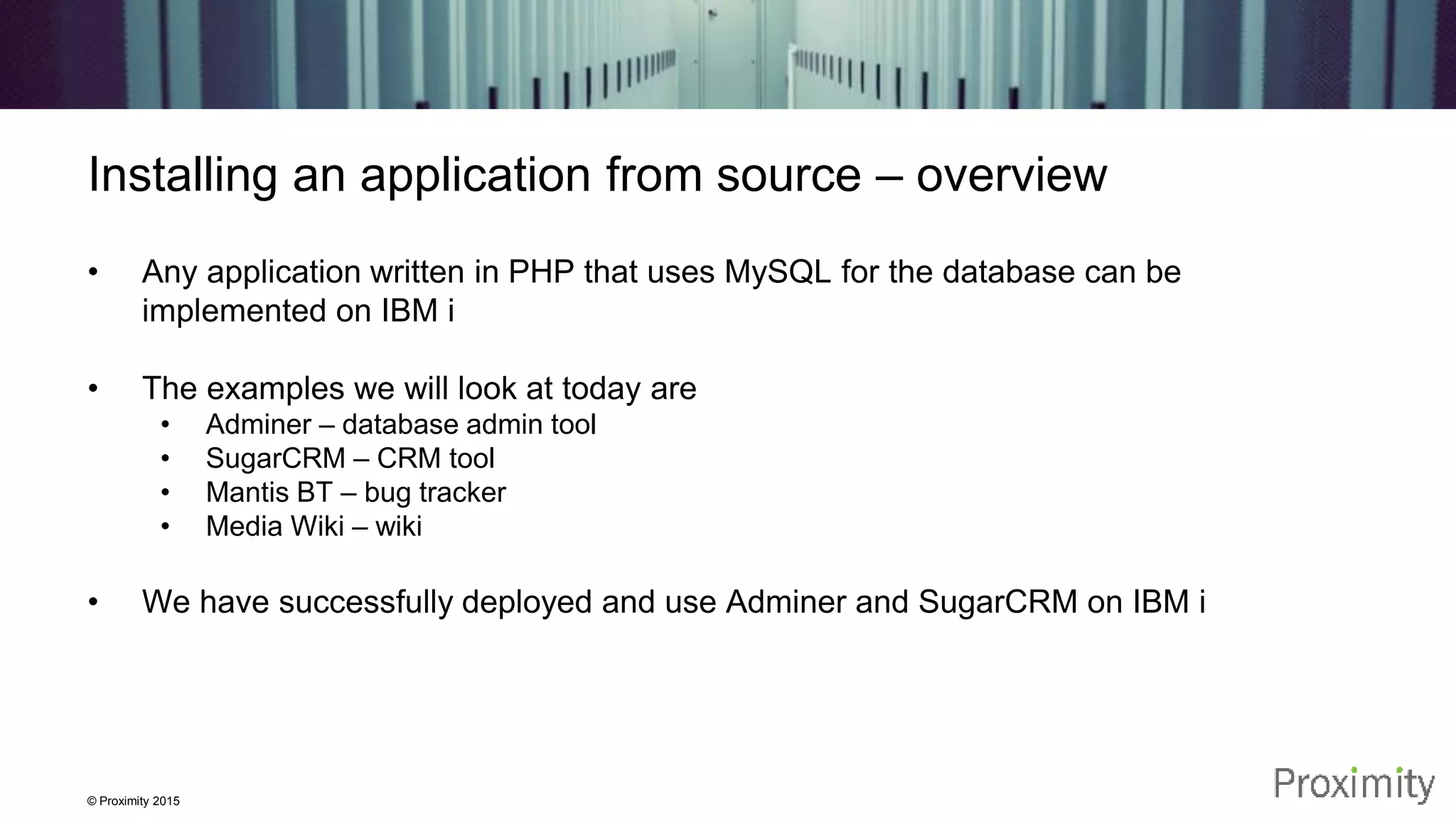 Installing an application from source – overview

• Any application written in PHP that uses MySQL for the database can be implemented on IBM i

• The examples we will look at today are
 • Adminer – database admin tool
 • SugarCRM – CRM tool
 • Mantis BT – bug tracker
 • Media Wiki – wiki

• We have successfully deployed and use Adminer and SugarCRM on IBM i

© Proximity 2015

Proximity